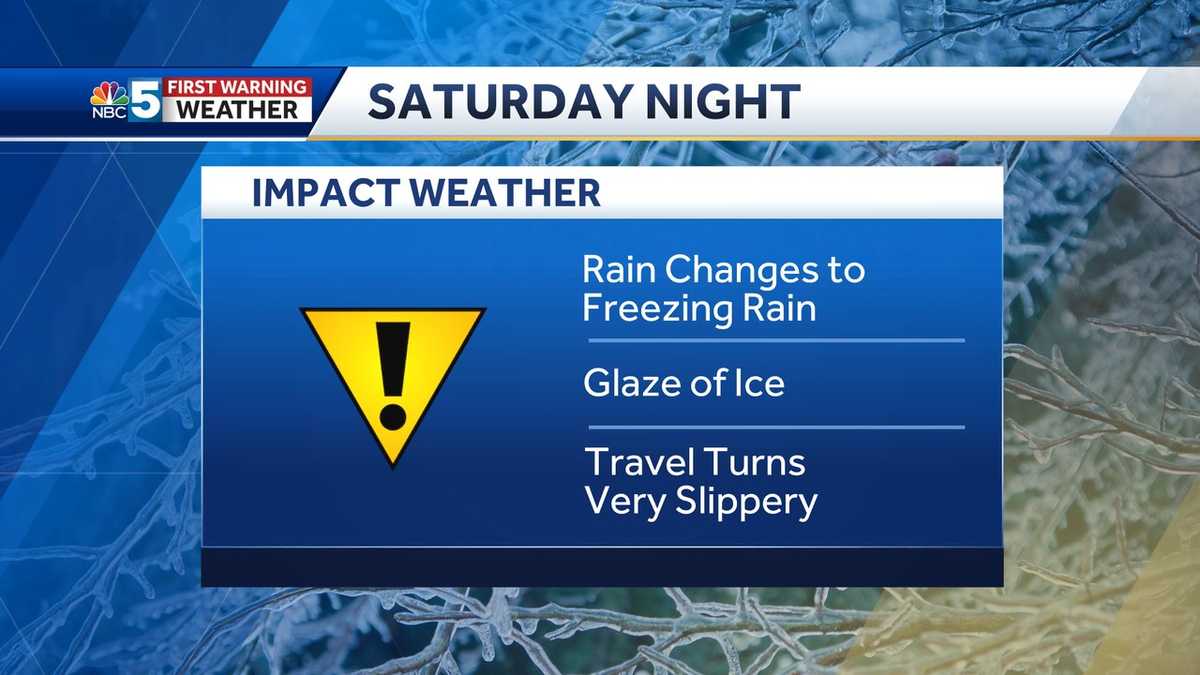 NBC 5 FIRST WARNING WEATHER

SATURDAY NIGHT

IMPACT WEATHER

!

Rain Changes to Freezing Rain

Glaze of Ice

Travel Turns Very Slippery